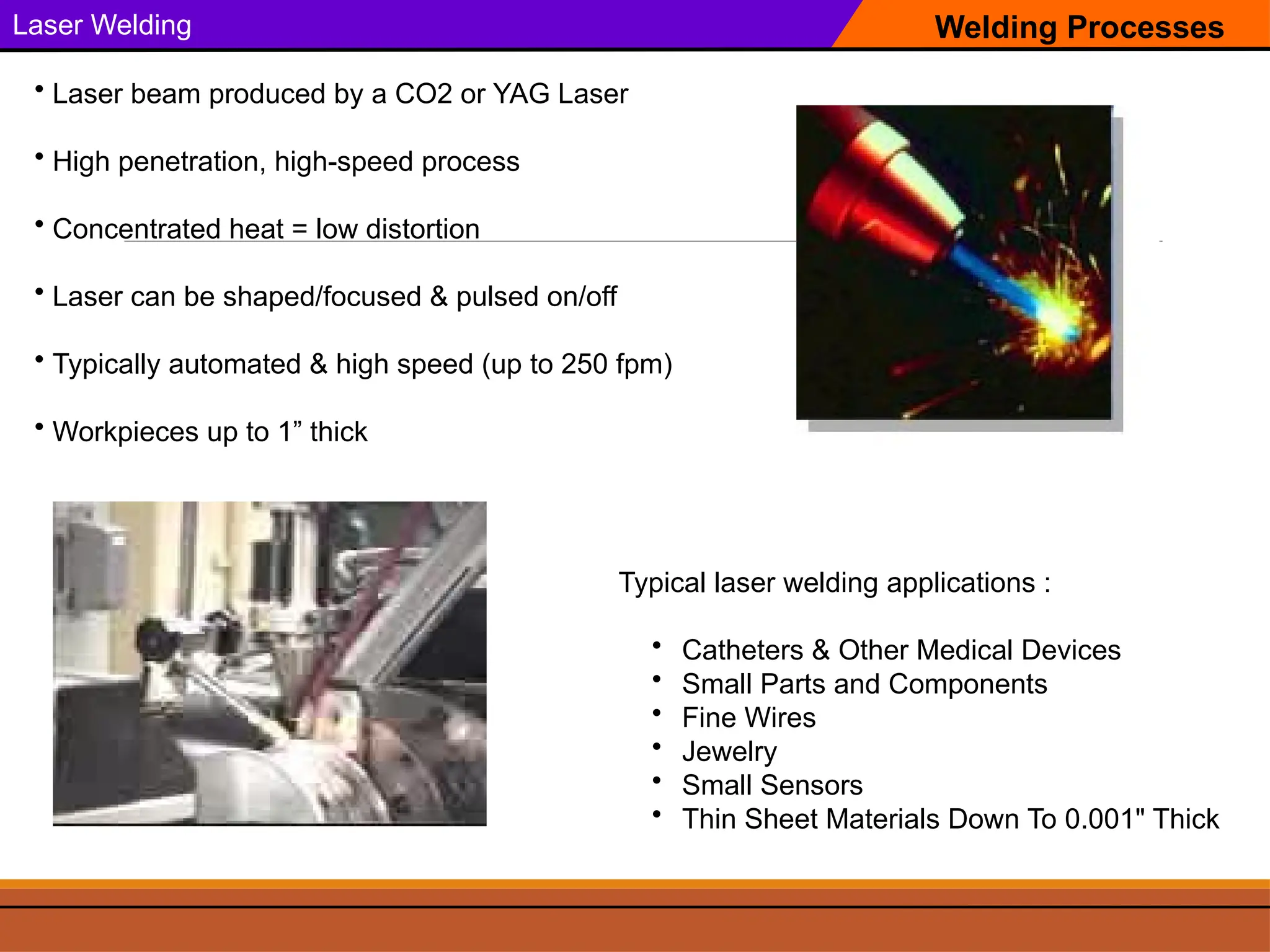 Laser Welding

Welding Processes

• Laser beam produced by a CO2 or YAG Laser

• High penetration, high-speed process

• Concentrated heat = low distortion

• Laser can be shaped/focused & pulsed on/off

• Typically automated & high speed (up to 250 fpm)

• Workpieces up to 1” thick

Typical laser welding applications :

• Catheters & Other Medical Devices
• Small Parts and Components
• Fine Wires
• Jewelry
• Small Sensors
• Thin Sheet Materials Down To 0.001" Thick